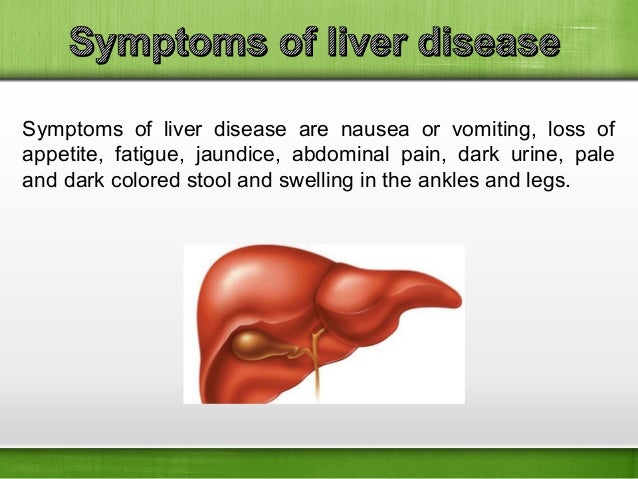 Symptoms of liver disease

Symptoms of liver disease are nausea or vomiting, loss of appetite, fatigue, jaundice, abdominal pain, dark urine, pale and dark colored stool and swelling in the ankles and legs.